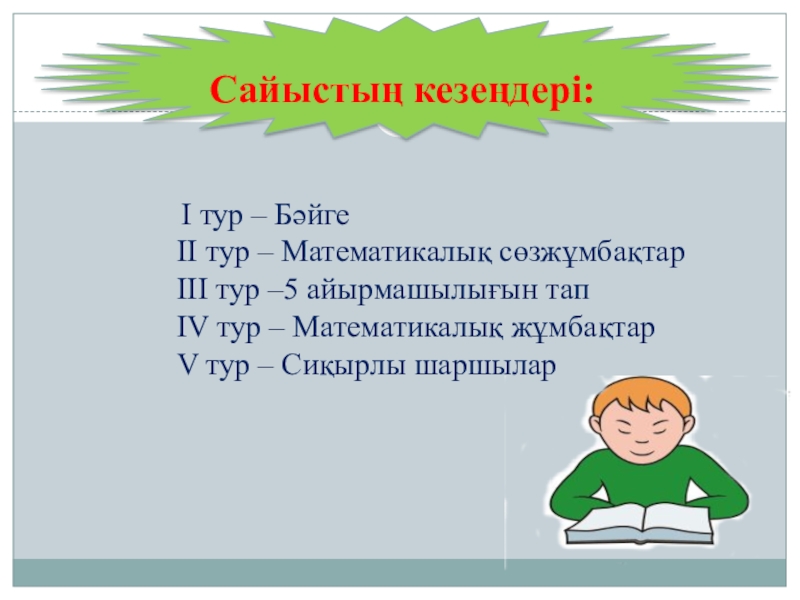 Сайыстың кезеңдері:

I тур – Бәйге
II тур – Математикалық сөзжұмбақтар
III тур –5 айырмашылығын тап
IV тур – Математикалық жұмбақтар
V тур – Сиқырлы шаршылар